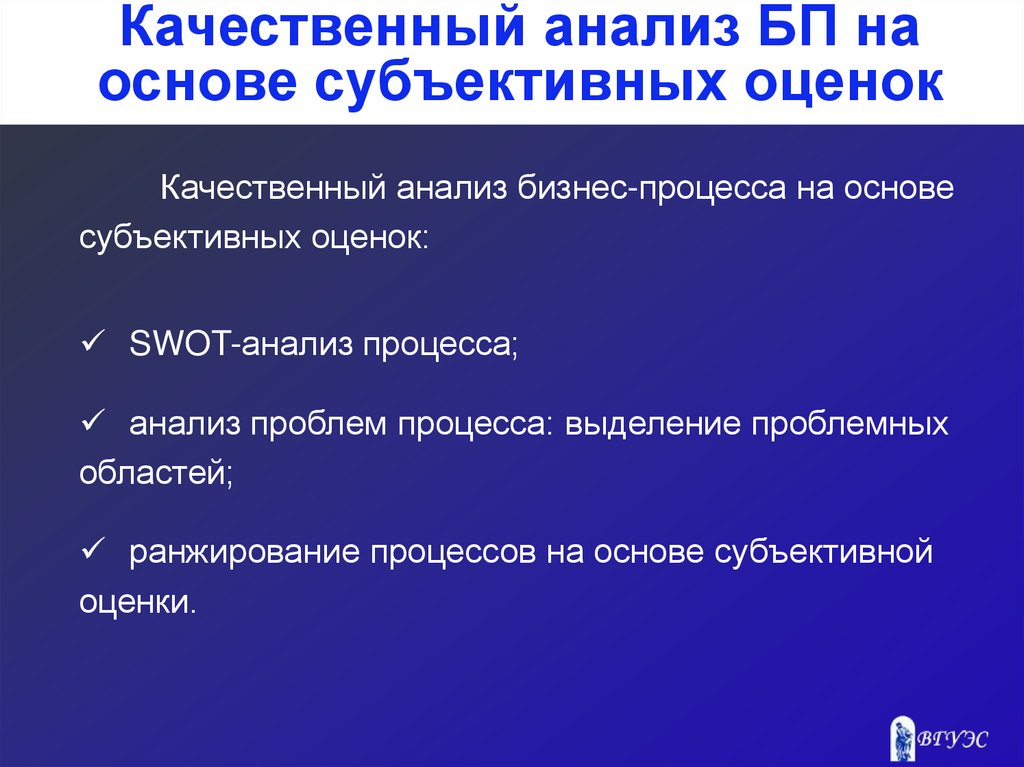 Качественный анализ БП на основе субъективных оценок

Качественный анализ бизнес-процесса на основе субъективных оценок:

✓ SWOT-анализ процесса;

✓ анализ проблем процесса: выделение проблемных областей;

✓ ранжирование процессов на основе субъективной оценки.

ВГУЭС